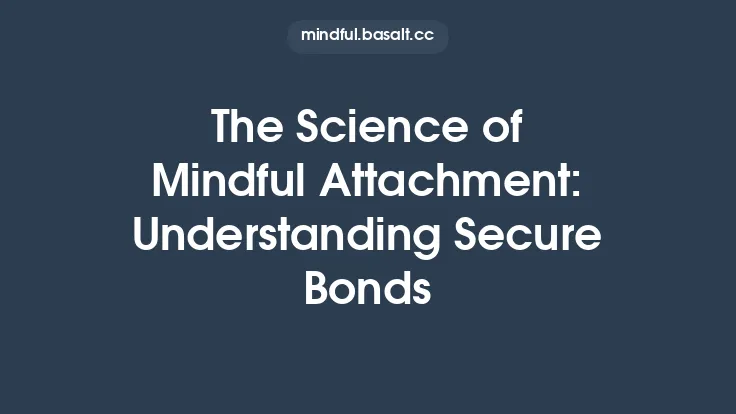 mindful.basalt.cc

The Science of Mindful Attachment: Understanding Secure Bonds